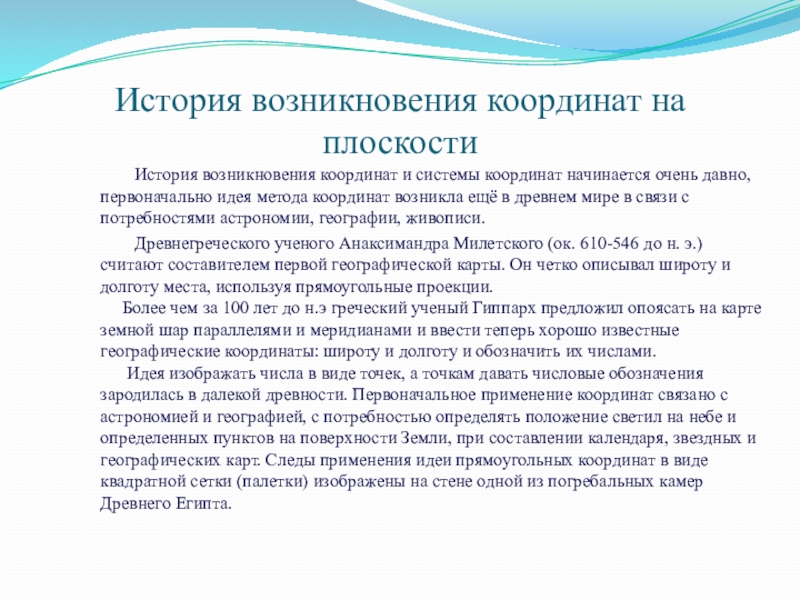 История возникновения координат на плоскости

История возникновения координат и системы координат начинается очень давно, первоначально идея метода координат возникла ещё в древнем мире в связи с потребностями астрономии, географии, живописи.

Древнегреческого ученого Анаксимандра Милетского (ок. 610-546 до н. э.) считают составителем первой географической карты. Он четко описывал широту и долготу места, используя прямоугольные проекции.
Более чем за 100 лет до н.э греческий ученый Гиппарх предложил опоясать на карте земной шар параллелями и меридианами и ввести теперь хорошо известные географические координаты: широту и долготу и обозначить их числами.
Идея изображать числа в виде точек, а точкам давать числовые обозначения зародилась в далекой древности. Первоначальное применение координат связано с астрономией и географией, с потребностью определять положение светил на небе и определенных пунктов на поверхности Земли, при составлении календаря, звездных и географических карт. Следы применения идеи прямоугольных координат в виде квадратной сетки (палетки) изображены на стене одной из погребальных камер Древнего Египта.